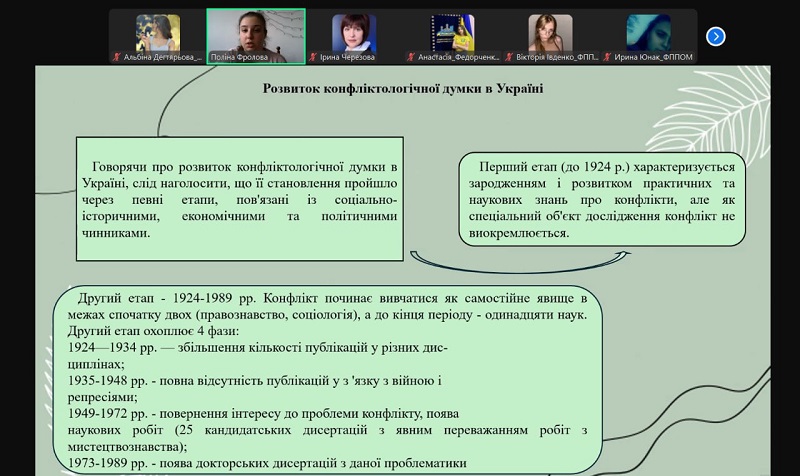 Альбіна Дегтярьова_...

Поліна Фролова

Ірина Черезова

Анастасія_Федорченк...

Вікторія Івденко_ФПП...

Ирина Юнак_ФППОМ

Розвиток конфліктологічної думки в Україні

Говорячи про розвиток конфліктологічної думки в Україні, слід наголосити, що її становлення пройшло через певні етапи, пов'язані із соціально-історичними, економічними та політичними чинниками.

Перший етап (до 1924 р.) характеризується зародженням і розвитком практичних та наукових знань про конфлікти, але як спеціальний об'єкт дослідження конфлікт не виокремлюється.

Другий етап - 1924-1989 рр. Конфлікт починає вивчатися як самостійне явище в межах спочатку двох (правознавство, соціологія), а до кінця періоду - одинадцяти наук.
Другий етап охоплює 4 фази:
1924—1934 рр. — збільшення кількості публікацій у різних дисциплінах;
1935-1948 рр. - повна відсутність публікацій у з 'язку з війною і репресіями;
1949-1972 рр. - повернення інтересу до проблеми конфлікту, поява наукових робіт (25 кандидатських дисертацій з явним переважанням робіт з мистецтвознавства);
1973-1989 рр. - поява докторських дисертацій з даної проблематики